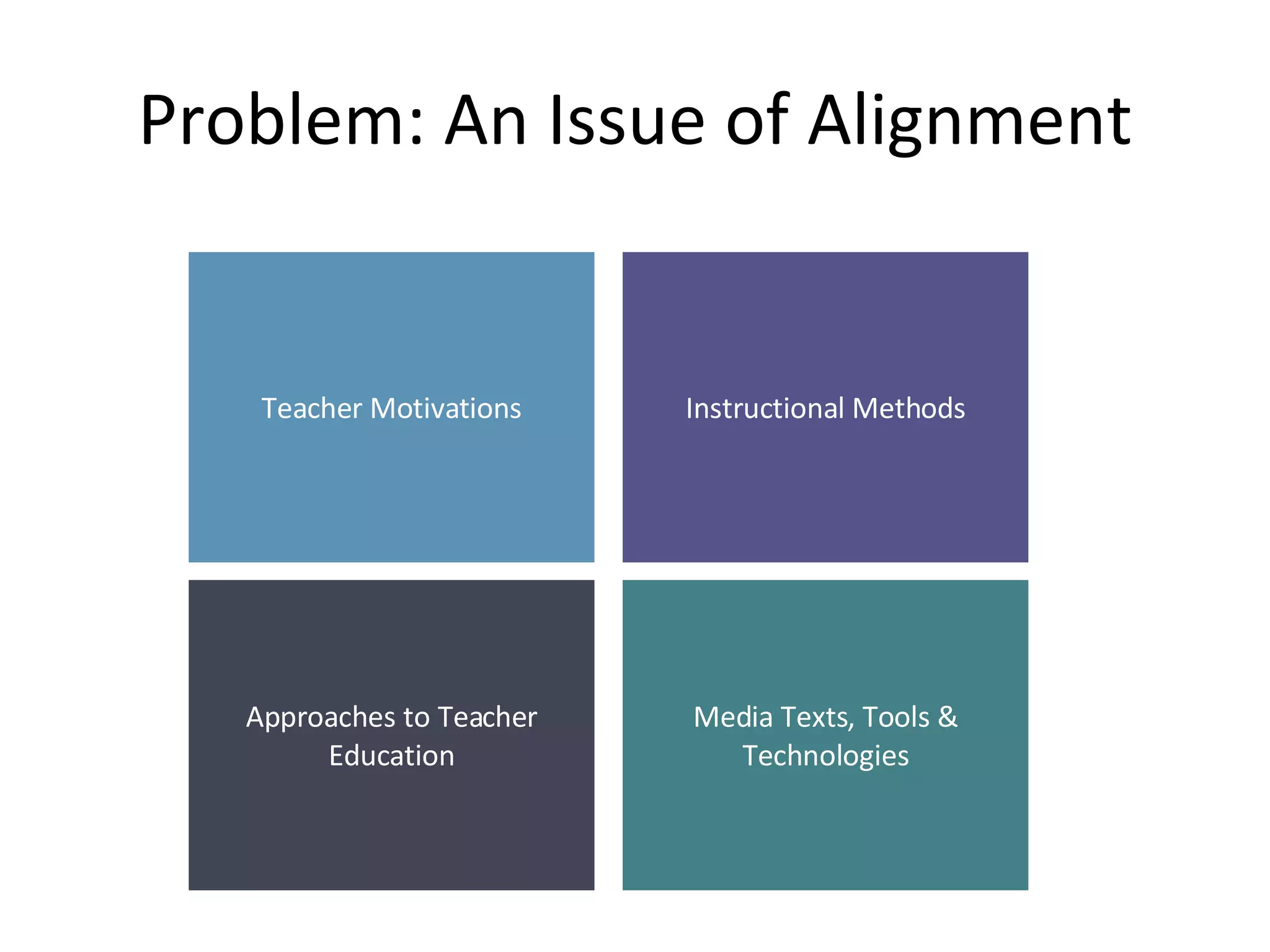 Problem: An Issue of Alignment

Teacher Motivations

Instructional Methods

Approaches to Teacher Education

Media Texts, Tools & Technologies